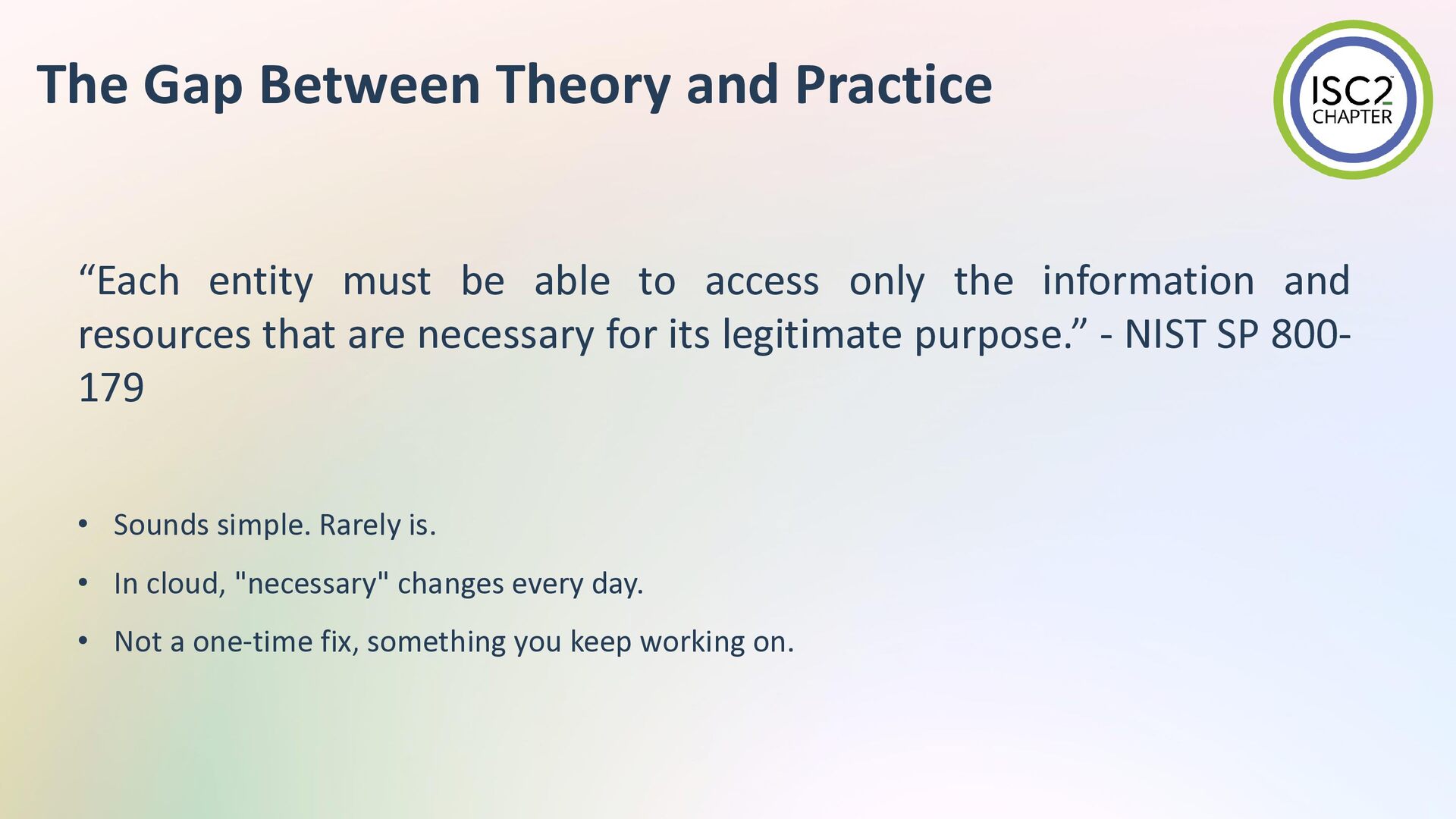 The Gap Between Theory and Practice

ISC2 CHAPTER

“Each entity must be able to access only the information and resources that are necessary for its legitimate purpose.” - NIST SP 800-179

• Sounds simple. Rarely is.
• In cloud, "necessary" changes every day.
• Not a one-time fix, something you keep working on.